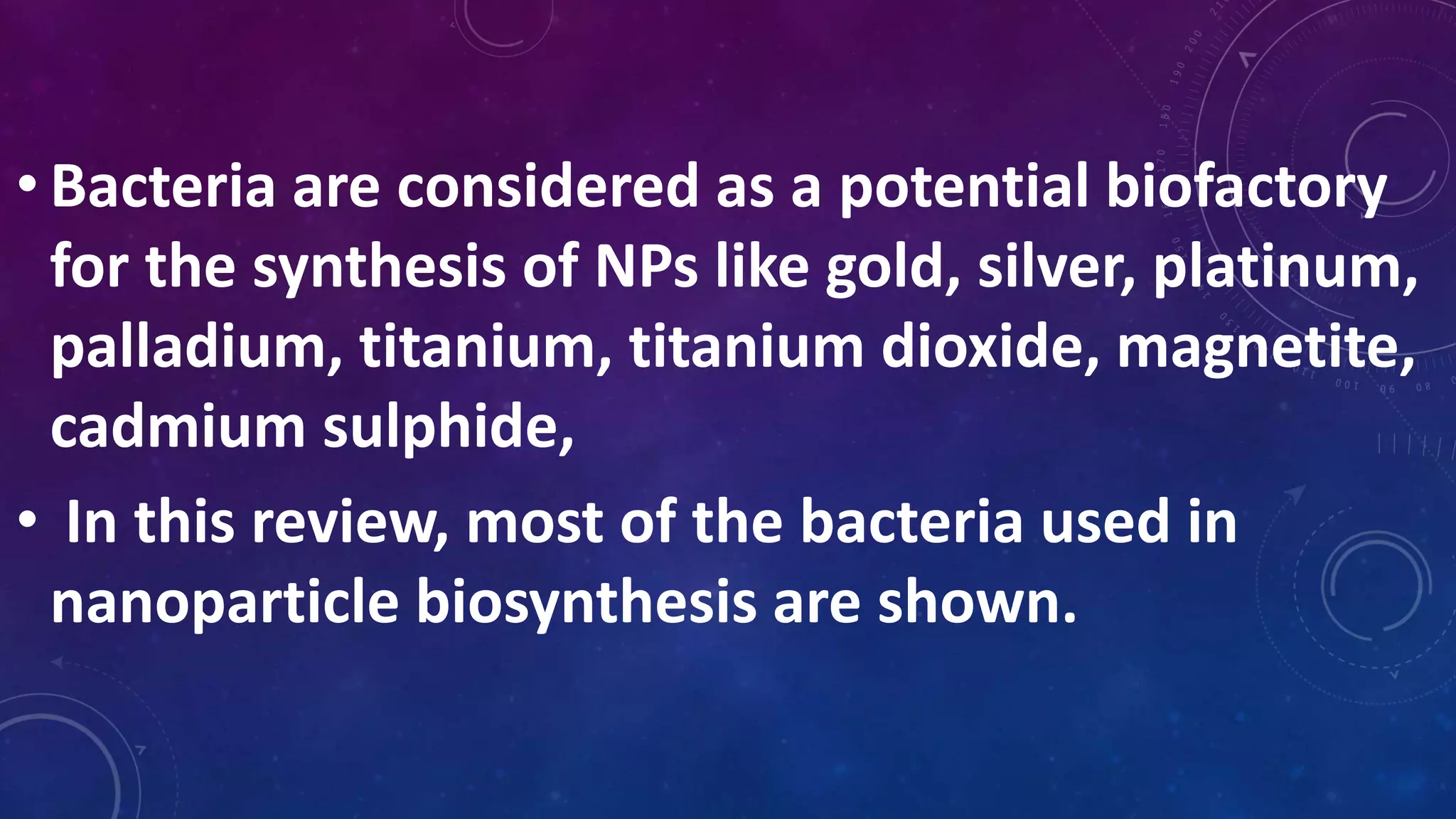 • Bacteria are considered as a potential biofactory for the synthesis of NPs like gold, silver, platinum, palladium, titanium, titanium dioxide, magnetite, cadmium sulphide,

• In this review, most of the bacteria used in nanoparticle biosynthesis are shown.